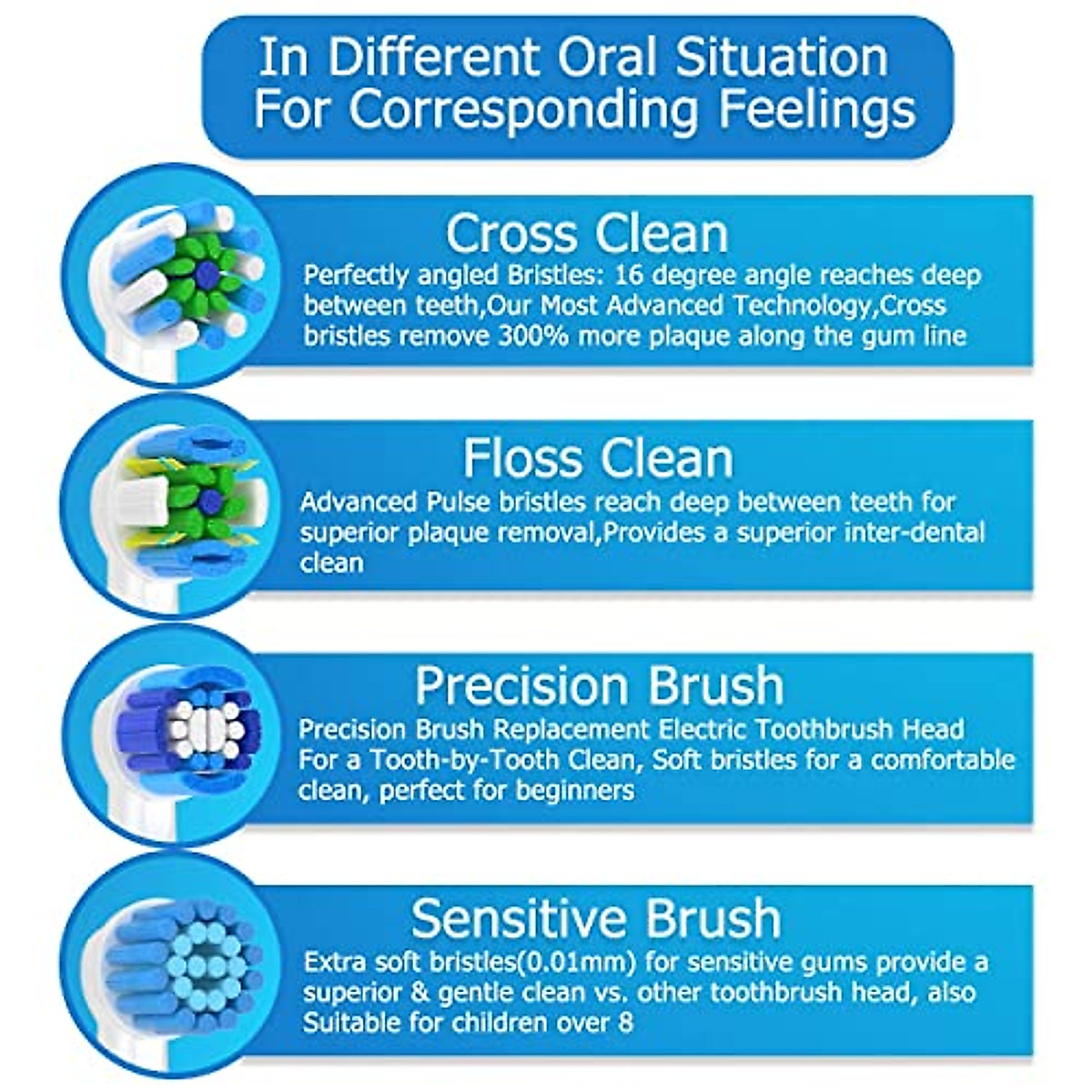 In Different Oral Situation For Corresponding Feelings

Cross Clean
Perfectly angled Bristles: 16 degree angle reaches deep between teeth,Our Most Advanced Technology,Cross bristles remove 300% more plaque along the gum line

Floss Clean
Advanced Pulse bristles reach deep between teeth for superior plaque removal,Provides a superior inter-dental clean

Precision Brush
Precision Brush Replacement Electric Toothbrush Head For a Tooth-by-Tooth Clean, Soft bristles for a comfortable clean, perfect for beginners

Sensitive Brush
Extra soft bristles(0.01mm) for sensitive gums provide a superior & gentle clean vs. other toothbrush head, also Suitable for children over 8